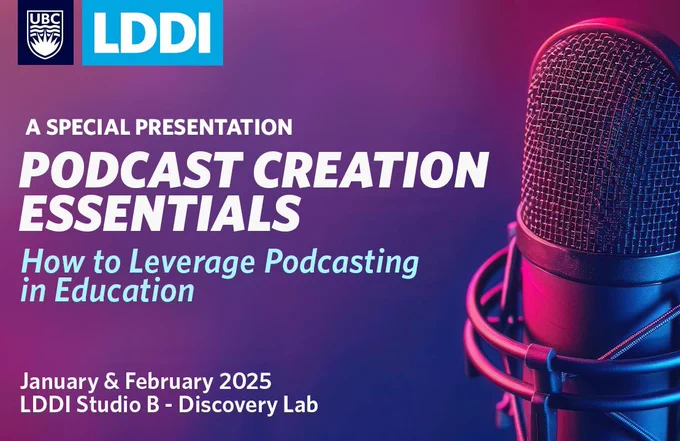 UBC

LDDI

A SPECIAL PRESENTATION

PODCAST CREATION ESSENTIALS

How to Leverage Podcasting in Education

January & February 2025
LDDI Studio B - Discovery Lab